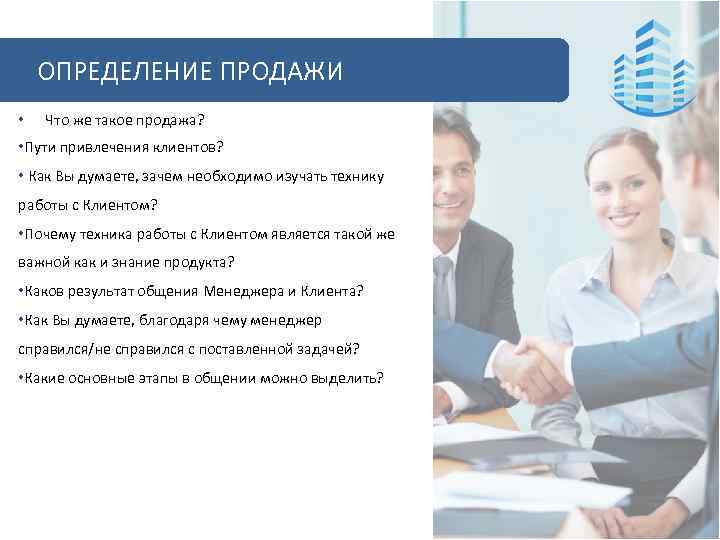 ОПРЕДЕЛЕНИЕ ПРОДАЖИ

• Что же такое продажа?
•Пути привлечения клиентов?
• Как Вы думаете, зачем необходимо изучать технику работы с Клиентом?
•Почему техника работы с Клиентом является такой же важной как и знание продукта?
•Каков результат общения Менеджера и Клиента?
•Как Вы думаете, благодаря чему менеджер справился/не справился с поставленной задачей?
•Какие основные этапы в общении можно выделить?